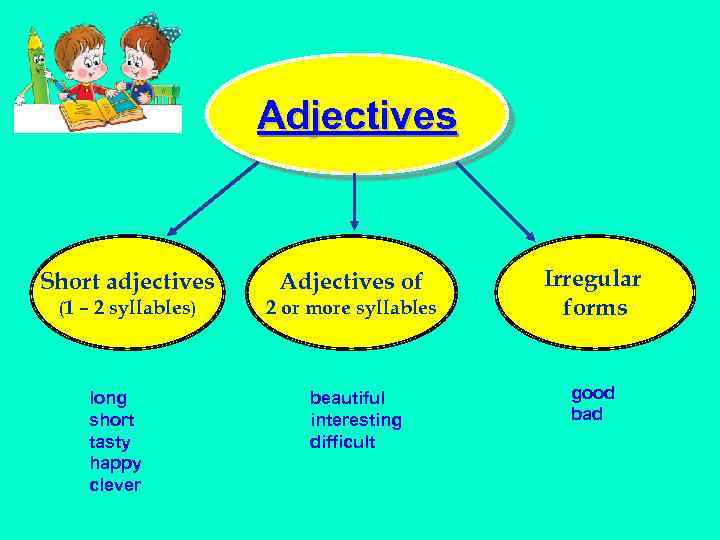 Adjectives

Short adjectives
(1 – 2 syllables)

Adjectives of
2 or more syllables

Irregular
forms

long
short
tasty
happy
clever

beautiful
interesting
difficult

good
bad